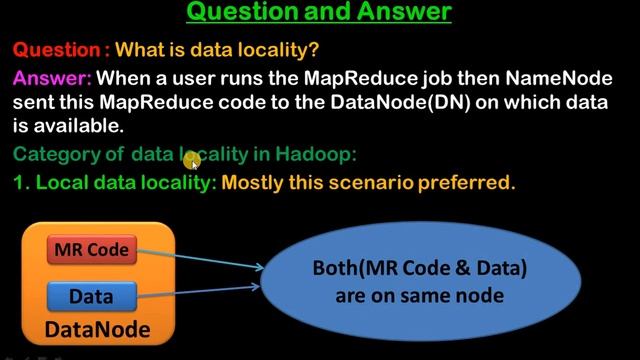 Question and Answer

Question : What is data locality?

Answer: When a user runs the MapReduce job then NameNode sent this MapReduce code to the DataNode(DN) on which data is available.

Category of data locality in Hadoop:

1. Local data locality: Mostly this scenario preferred.

MR Code

Data

DataNode

Both(MR Code & Data) are on same node